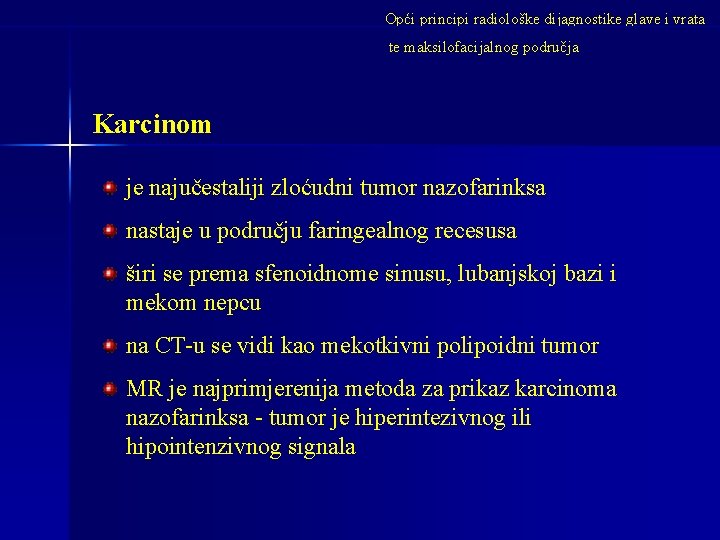 Opći principi radiološke dijagnostike glave i vrata te maksilofacijalnog područja

Karcinom

je najučestaliji zloćudni tumor nazofarinksa

nastaje u području faringealnog recesusa

širi se prema sfenoidnome sinusu, lubanjskoj bazi i mekom nepcu

na CT-u se vidi kao mekotkivni polipoidni tumor

MR je najprimjerenija metoda za prikaz karcinoma nazofarinksa - tumor je hiperintezivnog ili hipointenzivnog signala